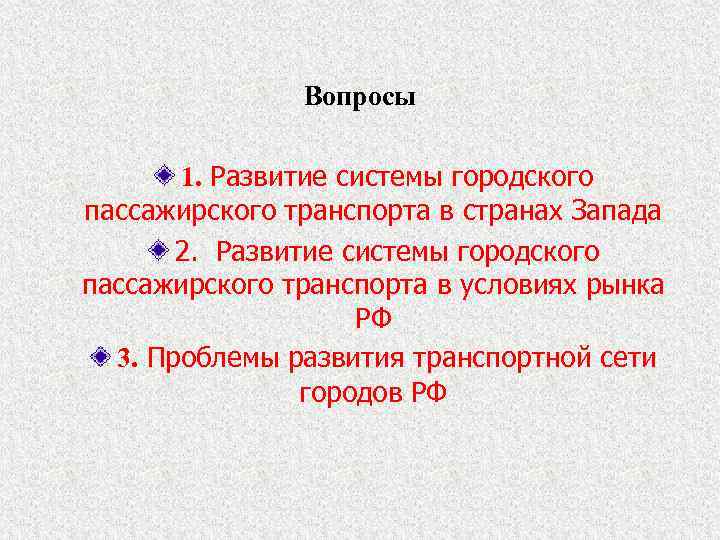 Вопросы

1. Развитие системы городского пассажирского транспорта в странах Запада

2. Развитие системы городского пассажирского транспорта в условиях рынка РФ

3. Проблемы развития транспортной сети городов РФ